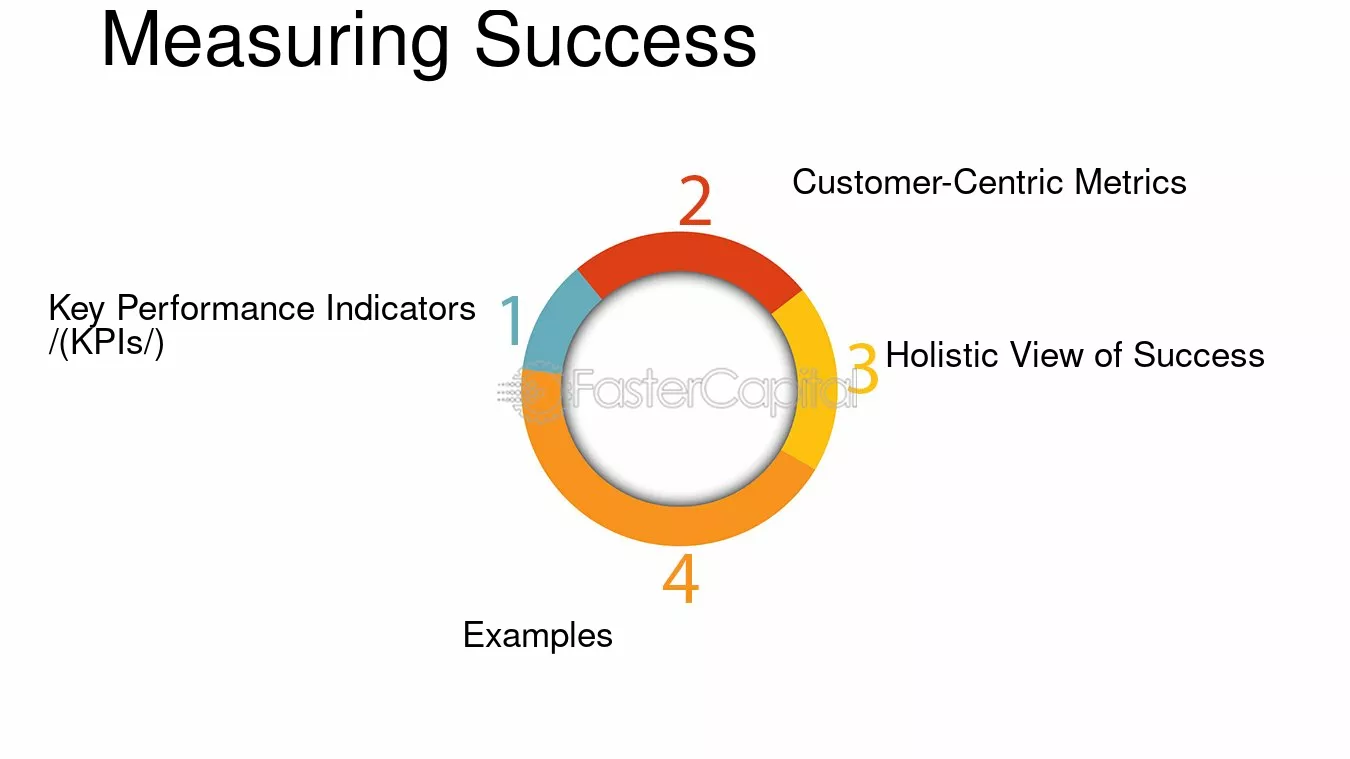 Measuring Success

2

Customer-Centric Metrics

Key Performance Indicators /(KPIs/)

1

3

Holistic View of Success

4

Examples

FasterCapital